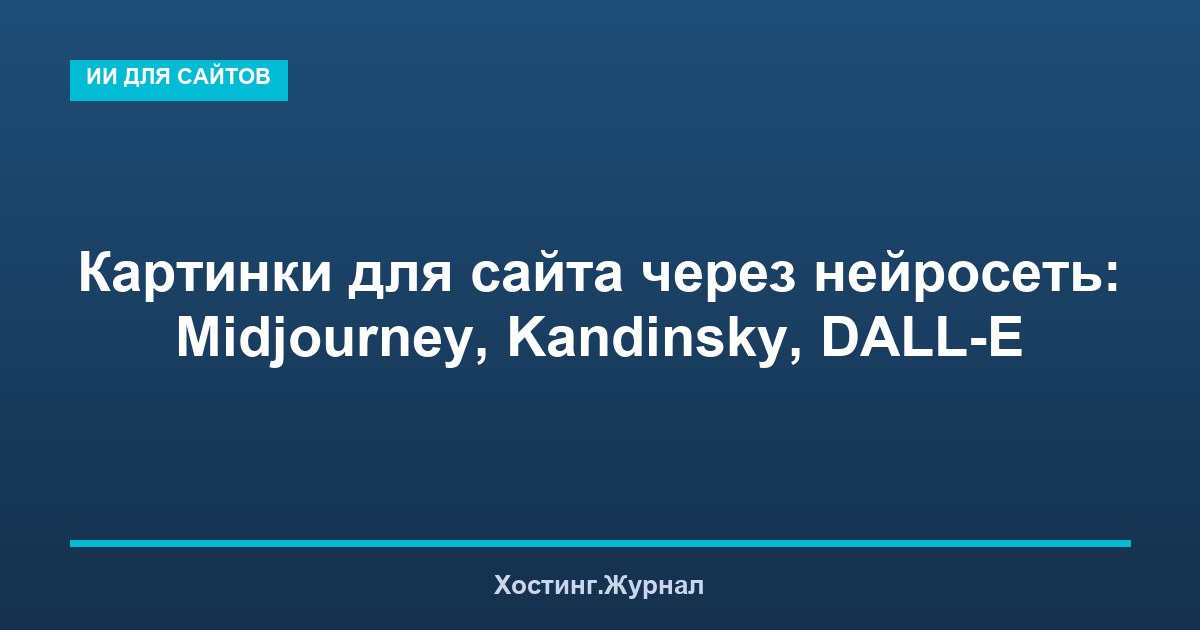 ИИ ДЛЯ САЙТОВ

Картинки для сайта через нейросеть: Midjourney, Kandinsky, DALL-E

Хостинг.Журнал